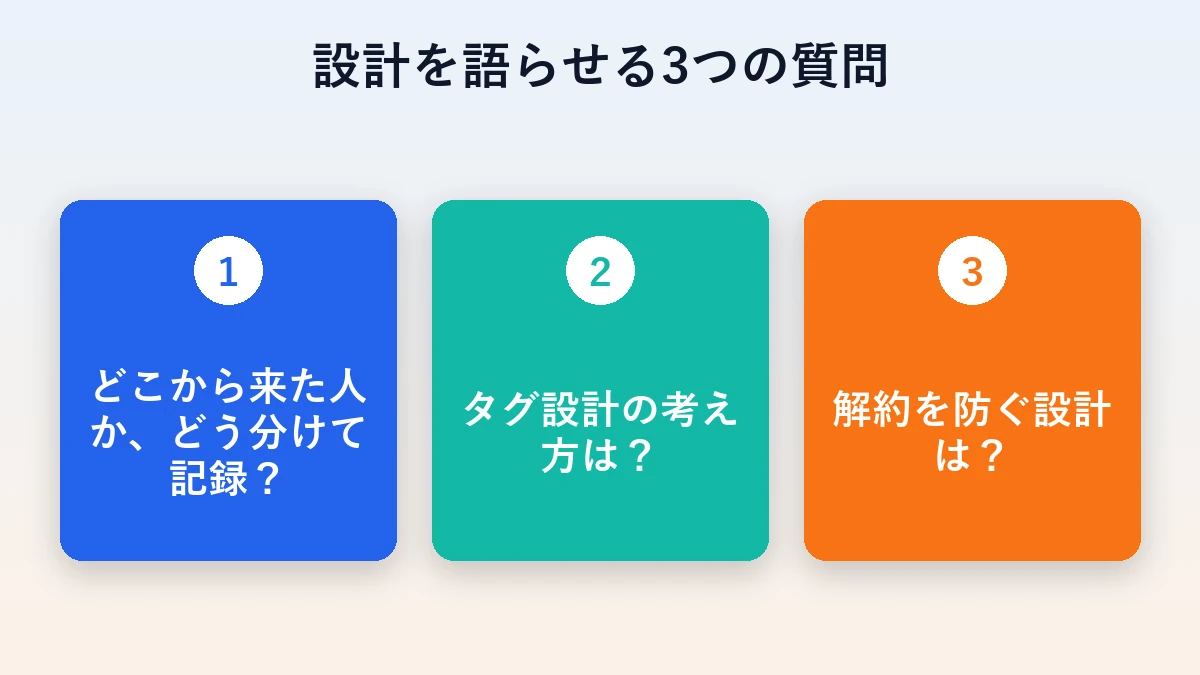 設計を語らせる3つの質問

1

どこから来た人か、どう分けて記録？

2

タグ設計の考え方は？

3

解約を防ぐ設計は？